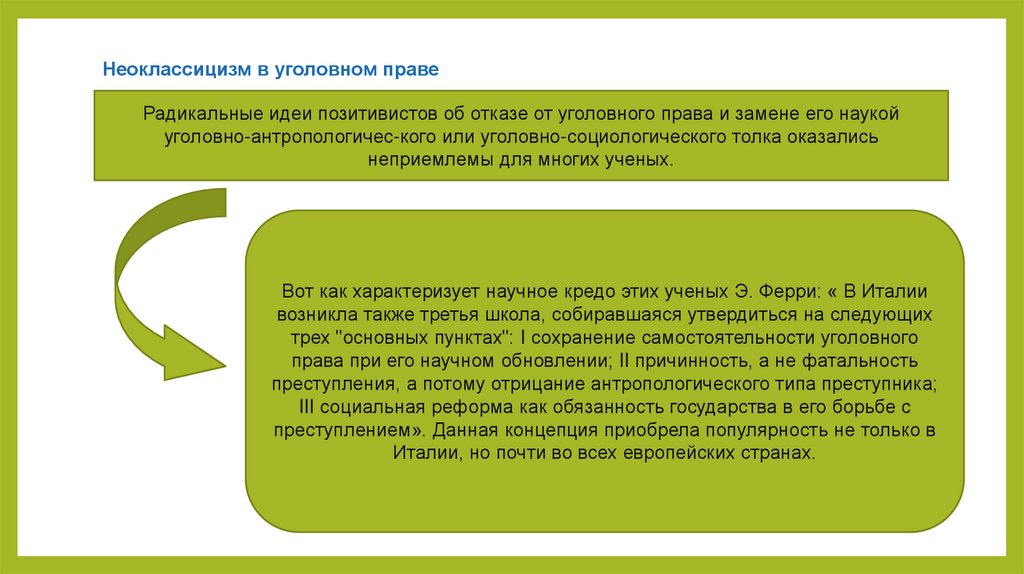 Неоклассицизм в уголовном праве

Радикальные идеи позитивистов об отказе от уголовного права и замене его наукой уголовно-антропологичес-кого или уголовно-социологического толка оказались неприемлемы для многих ученых.

Вот как характеризует научное кредо этих ученых Э. Ферри: « В Италии возникла также третья школа, собиравшаяся утвердиться на следующих трех "основных пунктах": I сохранение самостоятельности уголовного права при его научном обновлении; II причинность, а не фатальность преступления, а потому отрицание антропологического типа преступника; III социальная реформа как обязанность государства в его борьбе с преступлением». Данная концепция приобрела популярность не только в Италии, но почти во всех европейских странах.